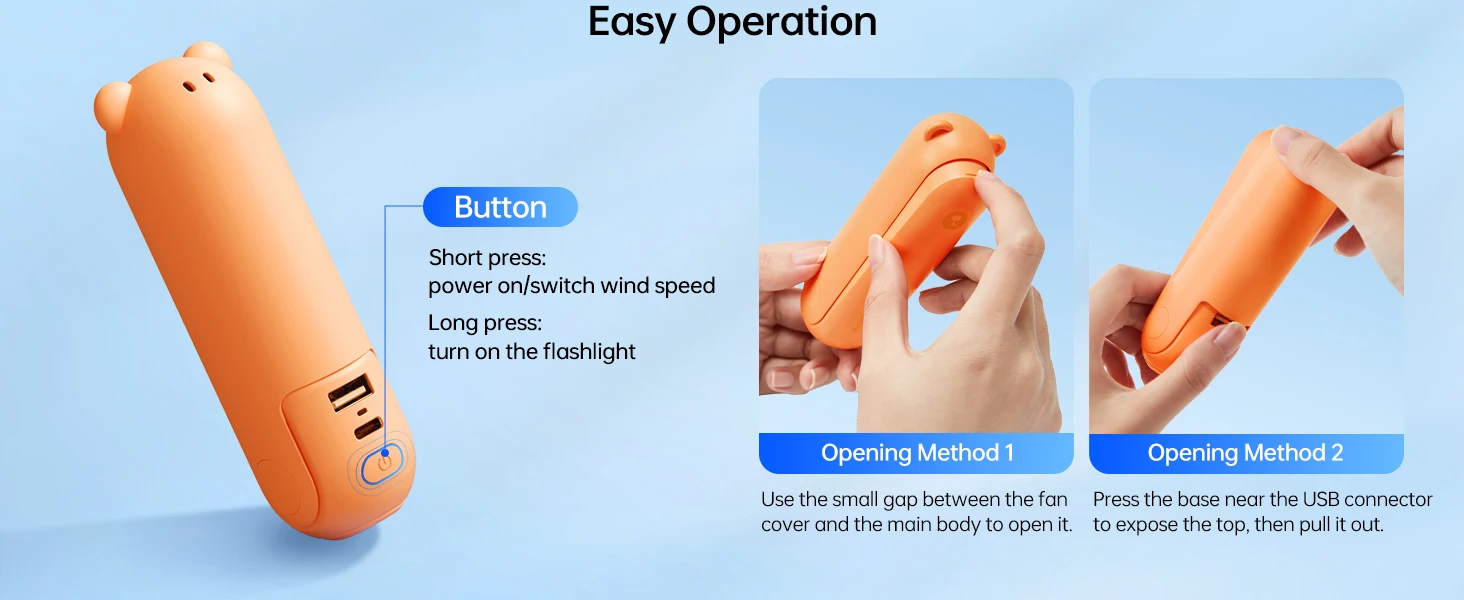 Easy Operation

Button

Short press:
power on/switch wind speed

Long press:
turn on the flashlight

Opening Method 1

Use the small gap between the fan cover and the main body to open it.

Opening Method 2

Press the base near the USB connector to expose the top, then pull it out.